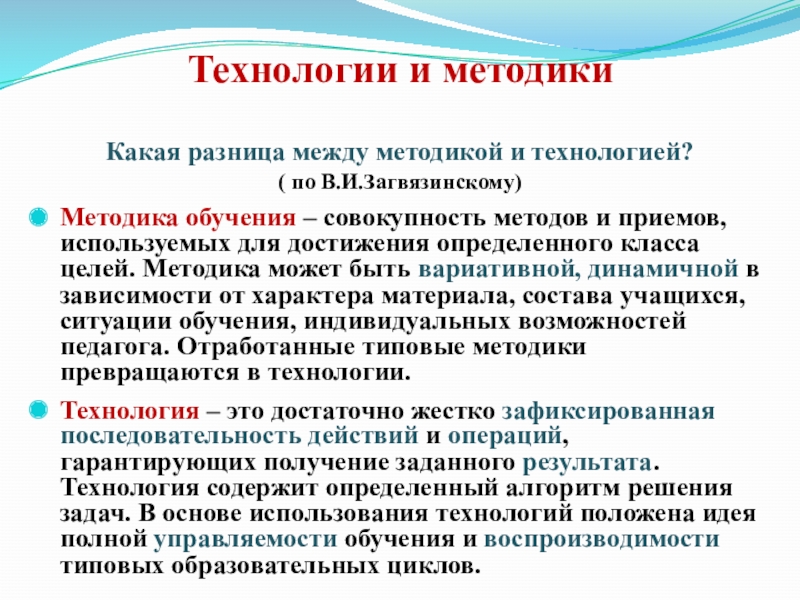 Технологии и методики

Какая разница между методикой и технологией?
( по В.И.Загвязинскому)

Методика обучения – совокупность методов и приемов, используемых для достижения определенного класса целей. Методика может быть вариативной, динамичной в зависимости от характера материала, состава учащихся, ситуации обучения, индивидуальных возможностей педагога. Отработанные типовые методики превращаются в технологии.

Технология – это достаточно жестко зафиксированная последовательность действий и операций, гарантирующих получение заданного результата. Технология содержит определенный алгоритм решения задач. В основе использования технологий положена идея полной управляемости обучения и воспроизводимости типовых образовательных циклов.